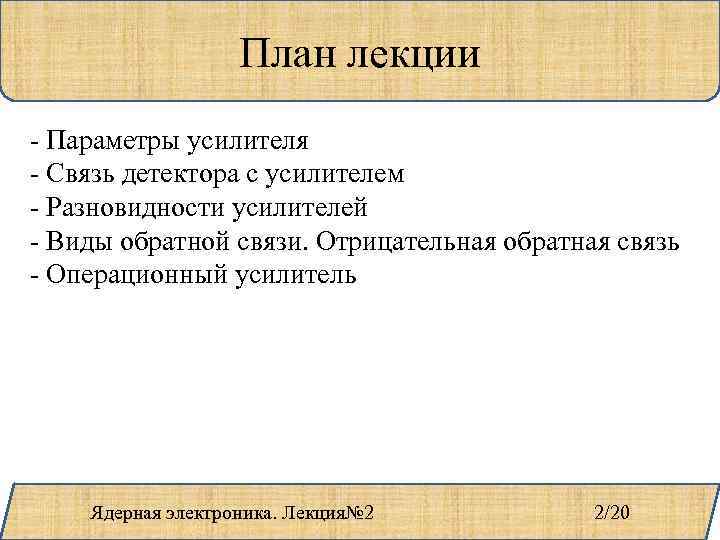 План лекции

- Параметры усилителя
- Связь детектора с усилителем
- Разновидности усилителей
- Виды обратной связи. Отрицательная обратная связь
- Операционный усилитель

Ядерная электроника. Лекция№2

2/20